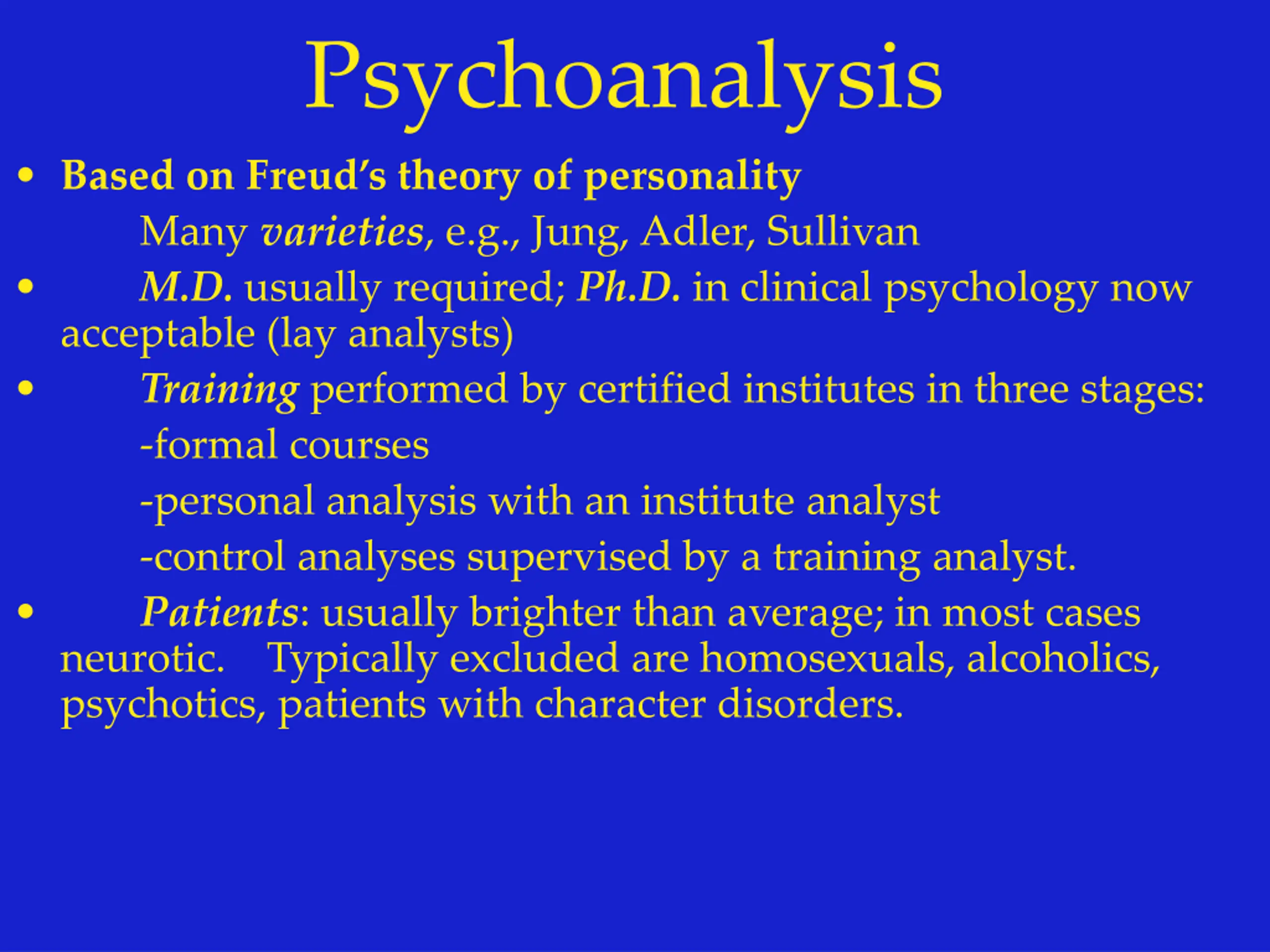 Psychoanalysis

• Based on Freud's theory of personality

Many varieties, e.g., Jung, Adler, Sullivan

• M.D. usually required; Ph.D. in clinical psychology now acceptable (lay analysts)

• Training performed by certified institutes in three stages:

-formal courses

-personal analysis with an institute analyst

-control analyses supervised by a training analyst.

• Patients: usually brighter than average; in most cases neurotic. Typically excluded are homosexuals, alcoholics, psychotics, patients with character disorders.